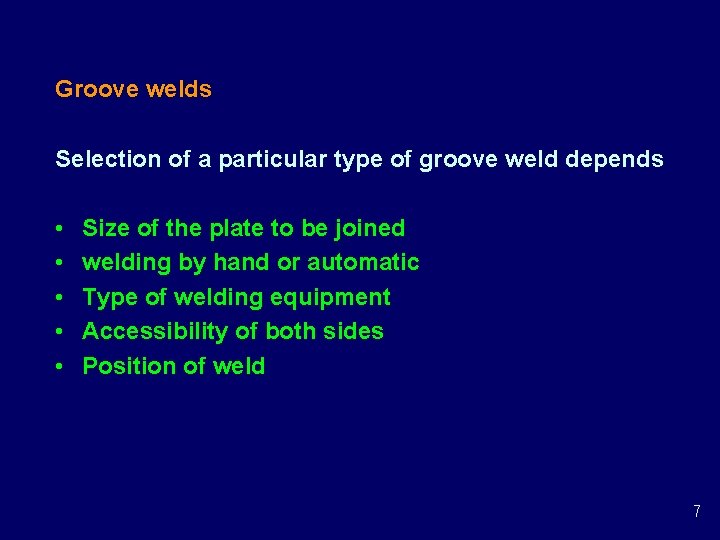 Groove welds

Selection of a particular type of groove weld depends

• Size of the plate to be joined
• welding by hand or automatic
• Type of welding equipment
• Accessibility of both sides
• Position of weld

7